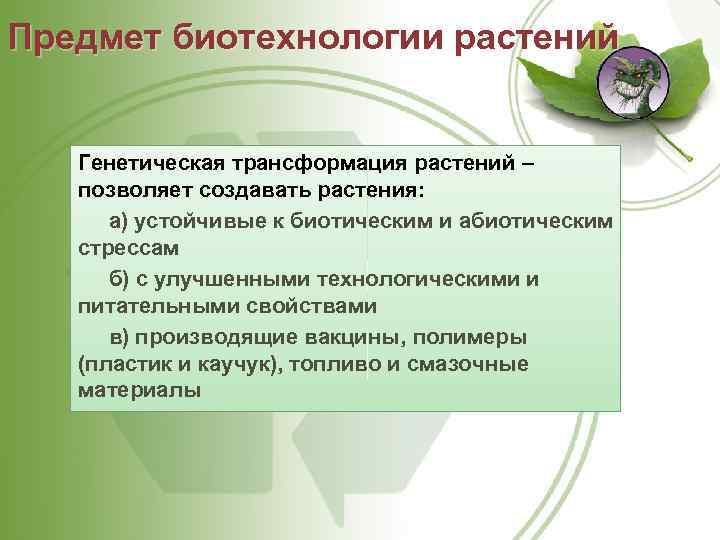 Предмет биотехнологии растений

Генетическая трансформация растений – позволяет создавать растения:

а) устойчивые к биотическим и абиотическим стрессам

б) с улучшенными технологическими и питательными свойствами

в) производящие вакцины, полимеры (пластик и каучук), топливо и смазочные материалы